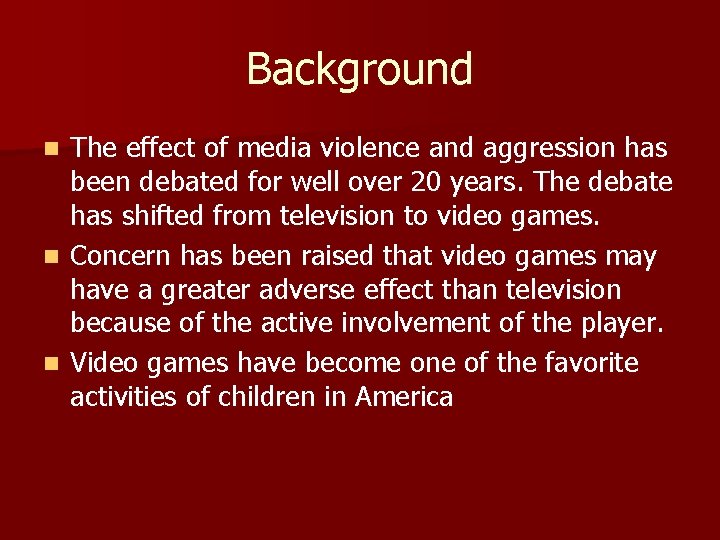 Background

- The effect of media violence and aggression has been debated for well over 20 years. The debate has shifted from television to video games.
- Concern has been raised that video games may have a greater adverse effect than television because of the active involvement of the player.
- Video games have become one of the favorite activities of children in America